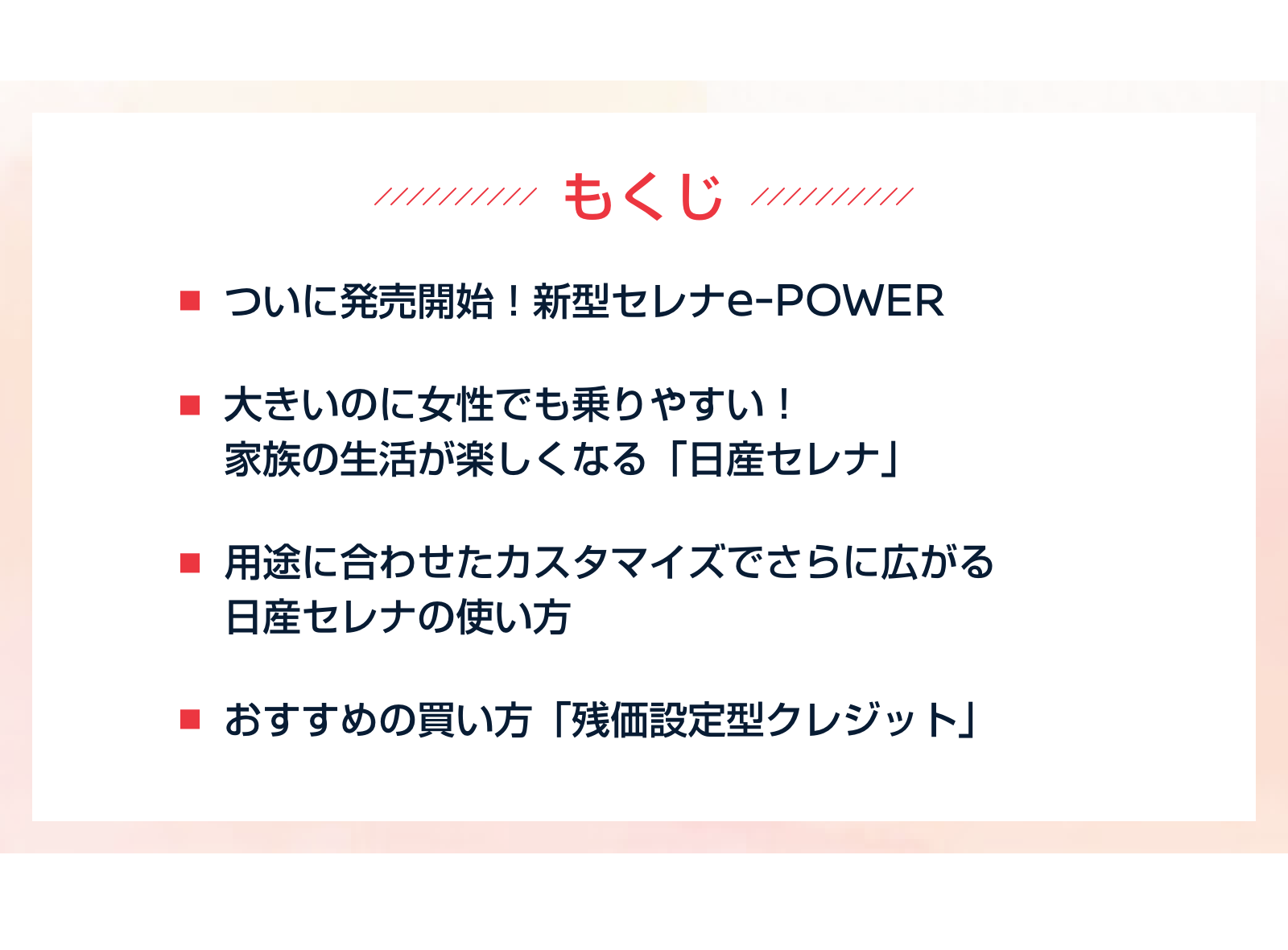 もくじ

■ ついに発売開始！新型セレナe-POWER

■ 大きいのに女性でも乗りやすい！家族の生活が楽しくなる「日産セレナ」

■ 用途に合わせたカスタマイズでさらに広がる日産セレナの使い方

■ おすすめの買い方「残価設定型クレジット」